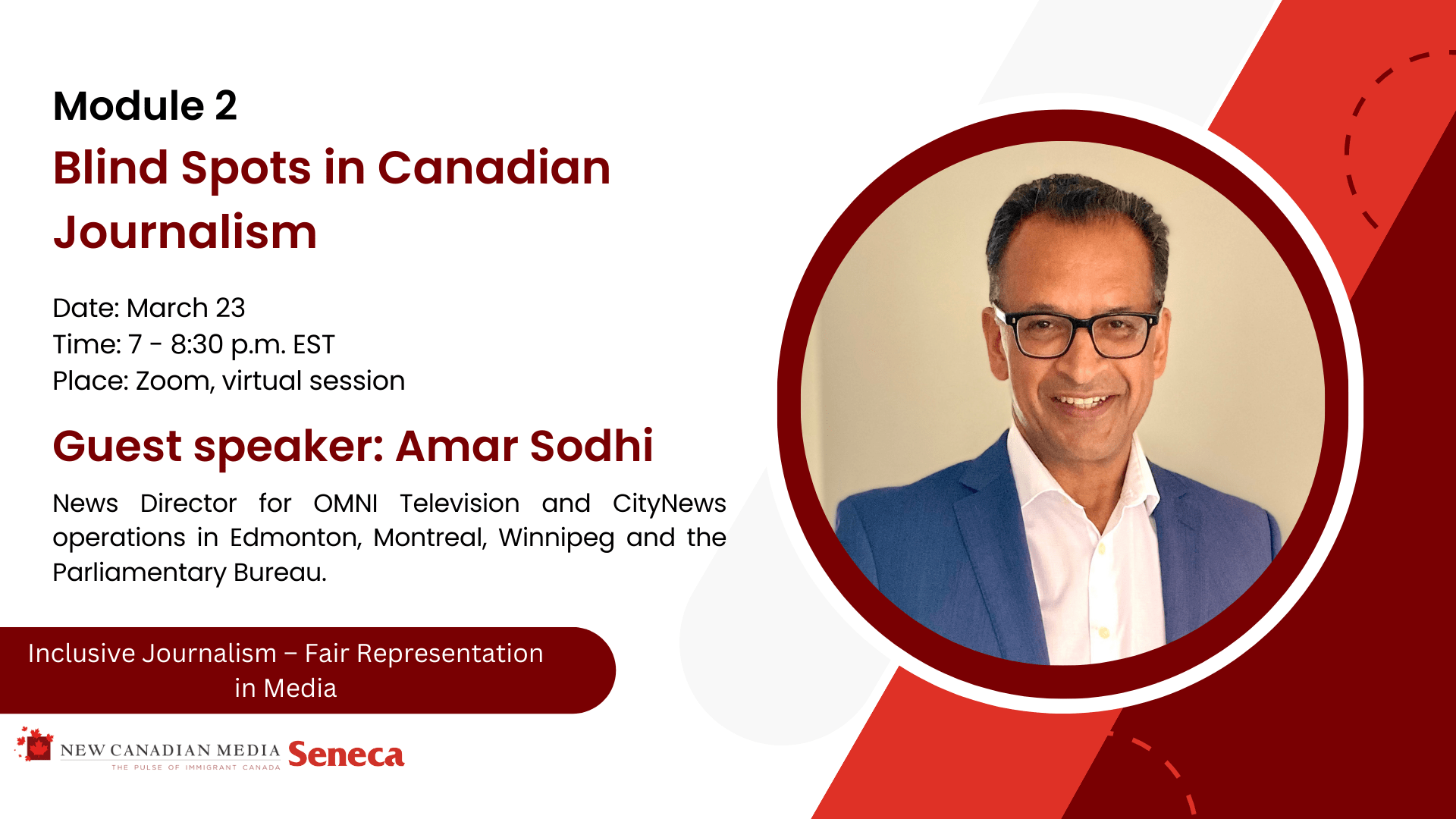 Module 2
Blind Spots in Canadian Journalism

Date: March 23
Time: 7 - 8:30 p.m. EST
Place: Zoom, virtual session

Guest speaker: Amar Sodhi

News Director for OMNI Television and CityNews operations in Edmonton, Montreal, Winnipeg and the Parliamentary Bureau.

Inclusive Journalism – Fair Representation in Media

NEW CANADIAN MEDIA
THE PULSE OF IMMIGRANT CANADA
Seneca